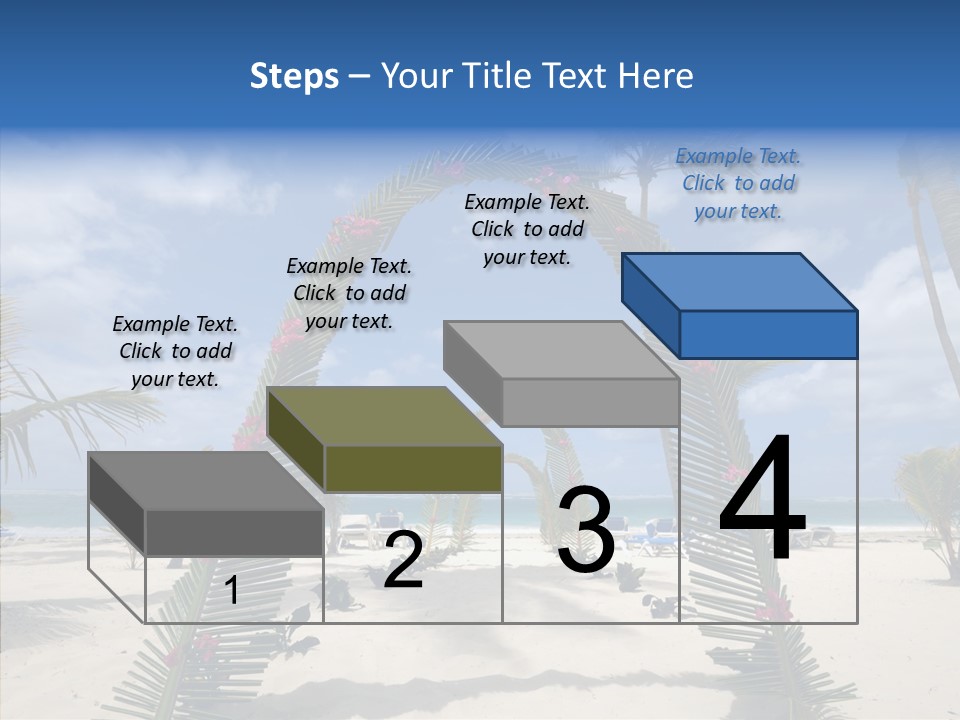 Steps – Your Title Text Here

Example Text. Click to add your text.

Example Text. Click to add your text.

Example Text. Click to add your text.

Example Text. Click to add your text.

1

2

3

4